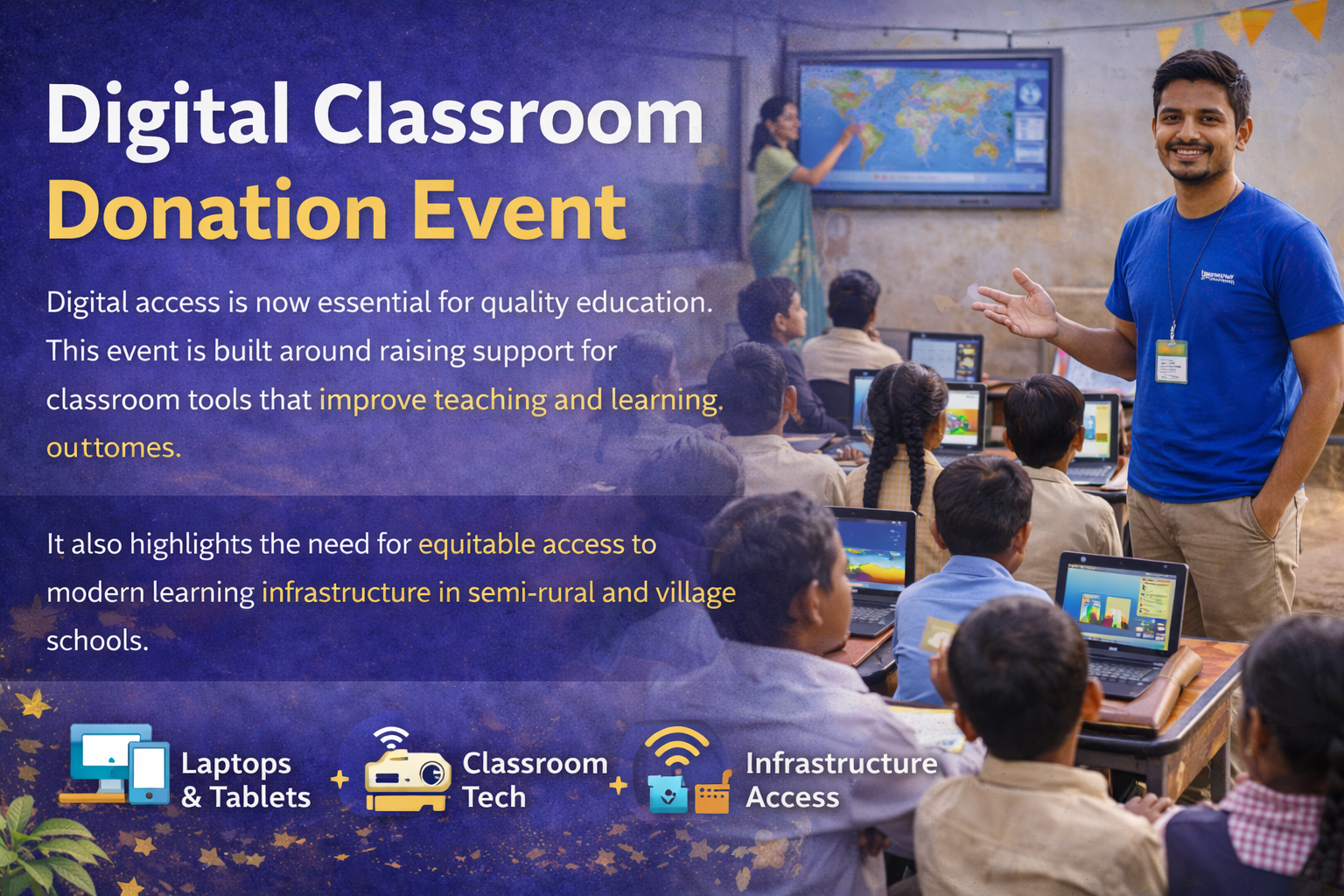 Digital Classroom
Donation Event

Digital access is now essential for quality education. This event is built around raising support for classroom tools that improve teaching and learning. outtomes.

It also highlights the need for equitable access to modern learning infrastructure in semi-rural and village schools.

Laptops & Tablets + Classroom Tech + Infrastructure Access